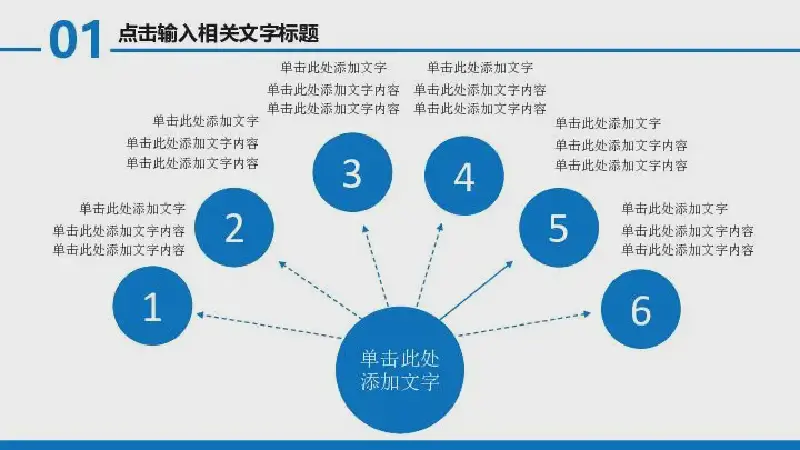 01 点击输入相关文字标题

单击此处添加文字
单击此处添加文字内容
单击此处添加文字内容

单击此处添加文字
单击此处添加文字内容
单击此处添加文字内容

单击此处添加文字
单击此处添加文字内容
单击此处添加文字内容

单击此处添加文字
单击此处添加文字内容
单击此处添加文字内容

单击此处添加文字
单击此处添加文字内容
单击此处添加文字内容

单击此处添加文字
单击此处添加文字内容
单击此处添加文字内容

1

2

3

4

5

6

单击此处添加文字